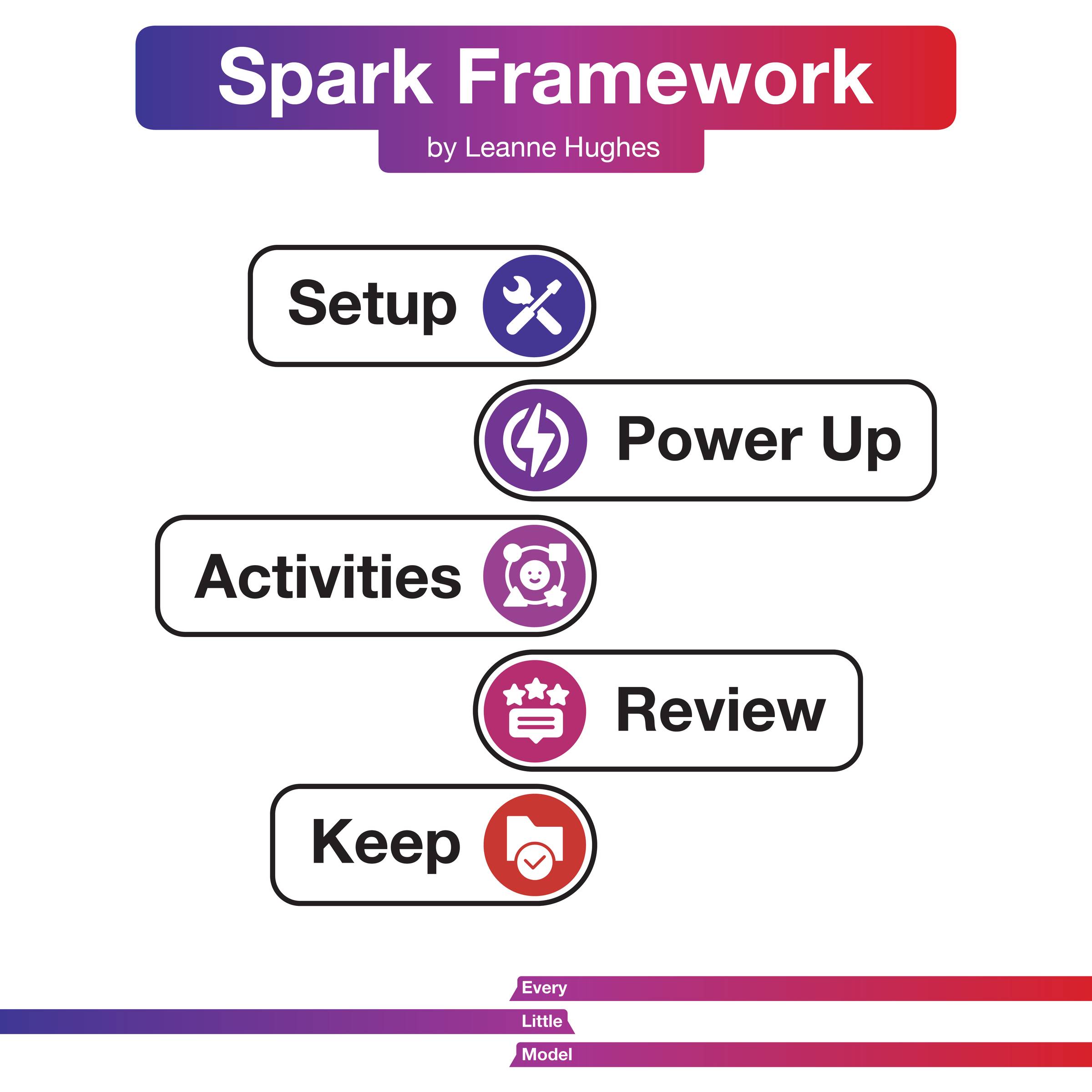 Spark Framework

by Leanne Hughes

Setup

Power Up

Activities

Review

Keep

Every

Little

Model